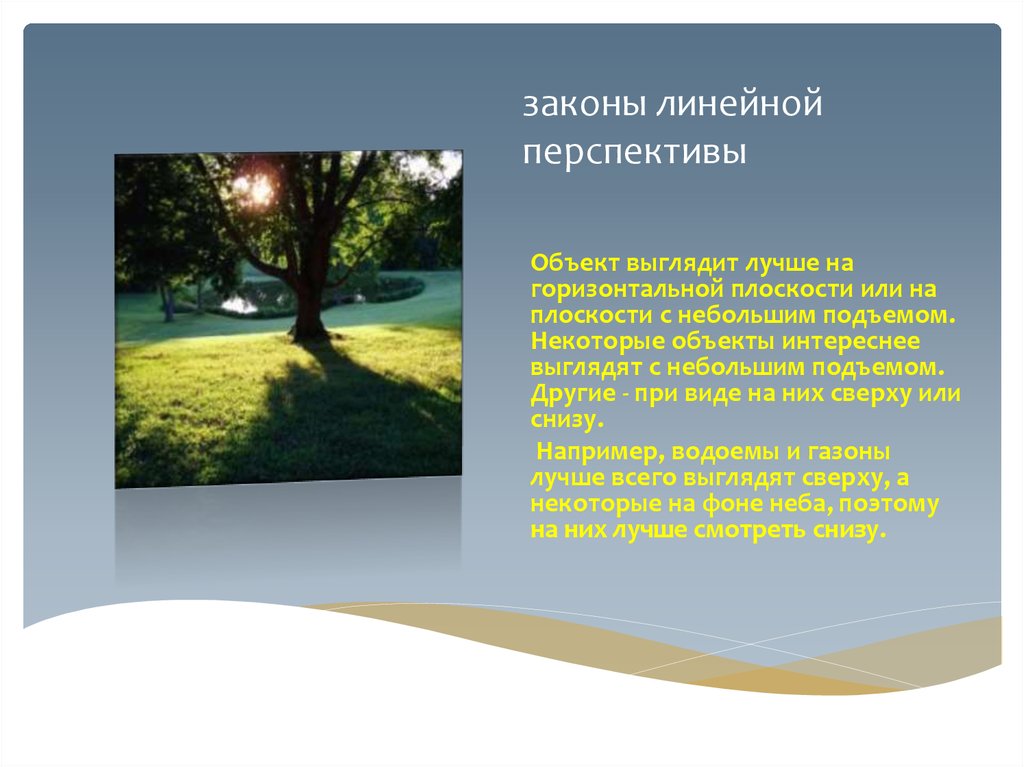 законы линейной перспективы

Объект выглядит лучше на горизонтальной плоскости или на плоскости с небольшим подъемом. Некоторые объекты интереснее выглядят с небольшим подъемом. Другие - при виде на них сверху или снизу.

Например, водоемы и газоны лучше всего выглядят сверху, а некоторые на фоне неба, поэтому на них лучше смотреть снизу.